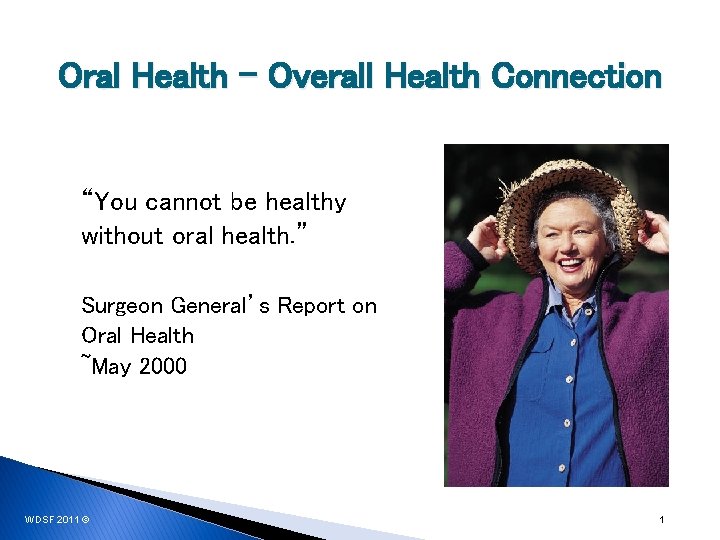 Oral Health – Overall Health Connection

“You cannot be healthy without oral health.”

Surgeon General’s Report on Oral Health
~May 2000

WDSF 2011 ©

1